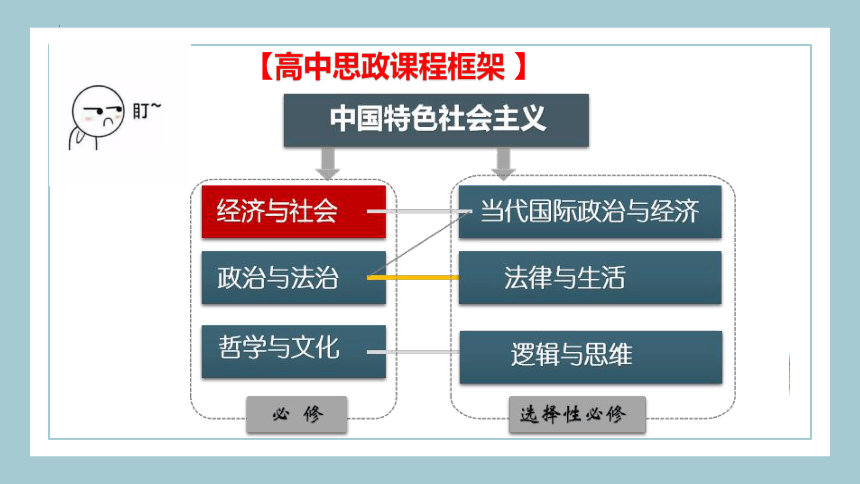 【高中思政课程框架 】

盯~

中国特色社会主义

经济与社会

政治与法治

哲学与文化

必 修

当代国际政治与经济

法律与生活

逻辑与思维

选择性必修